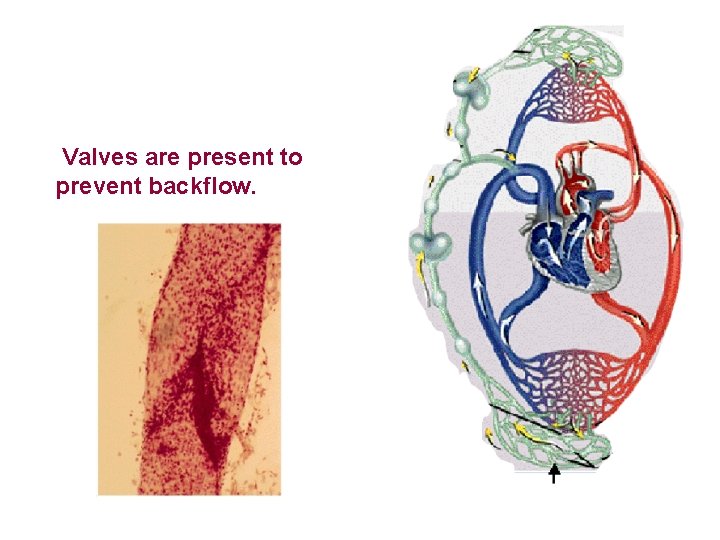 Valves are present to prevent backflow.